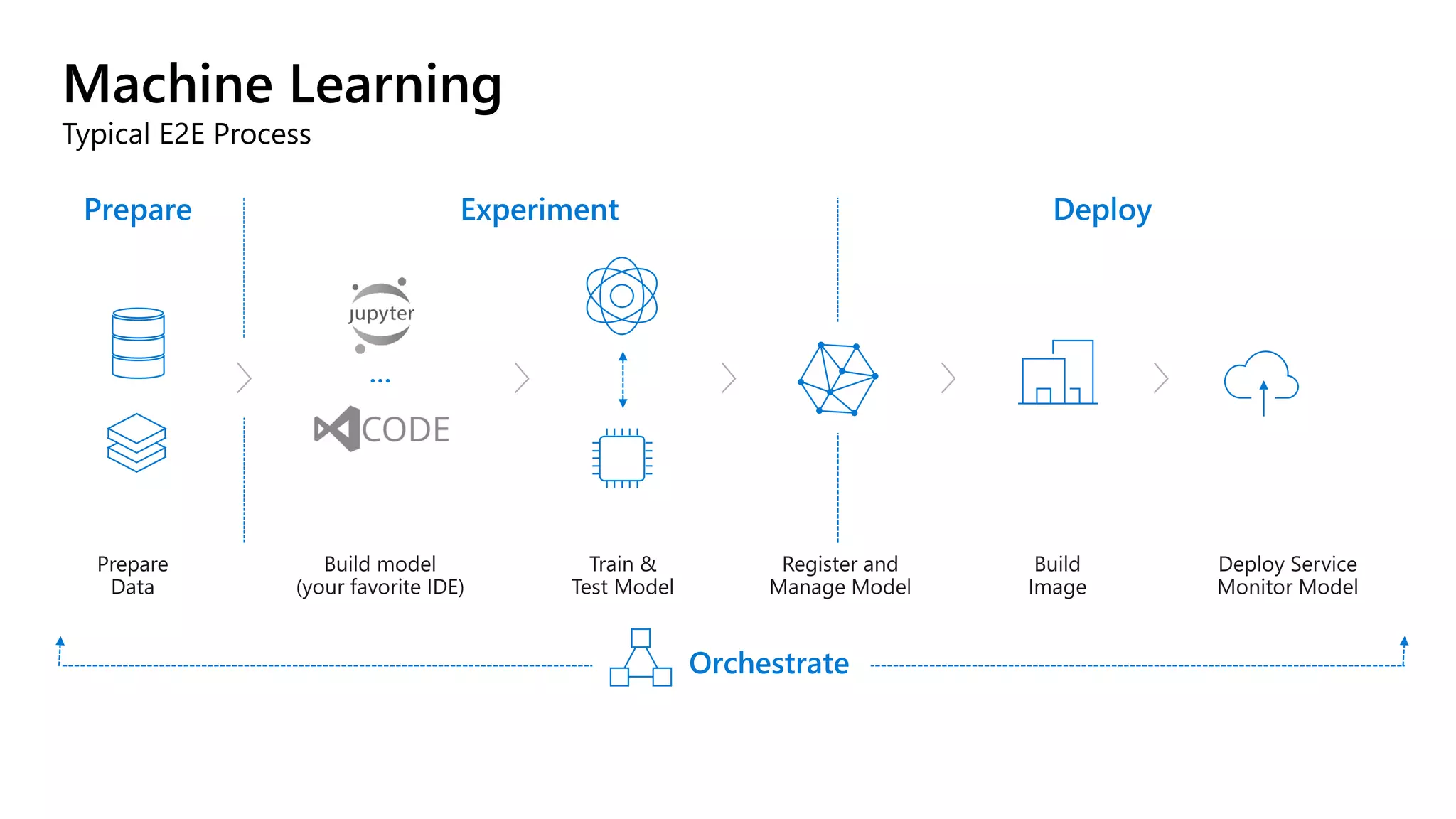 Machine Learning
Typical E2E Process

Prepare

Experiment

Deploy

jupyter

...

CODE

Prepare Data

Build model (your favorite IDE)

Train & Test Model

Register and Manage Model

Build Image

Deploy Service Monitor Model

Orchestrate